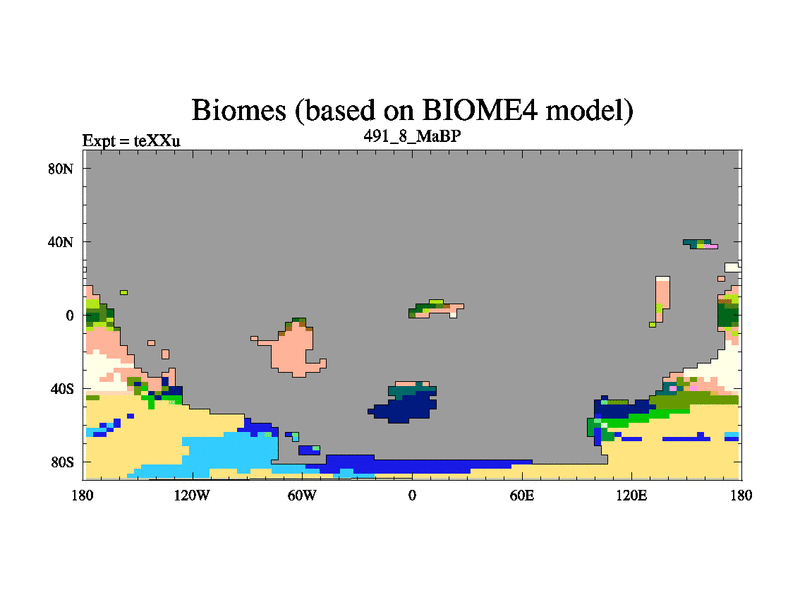 Biomes (based on BIOME4 model)

Expt = teXXu

491_8_MaBP

80N
40N
0
40S
80S

180
120W
60W
0
60E
120E
180